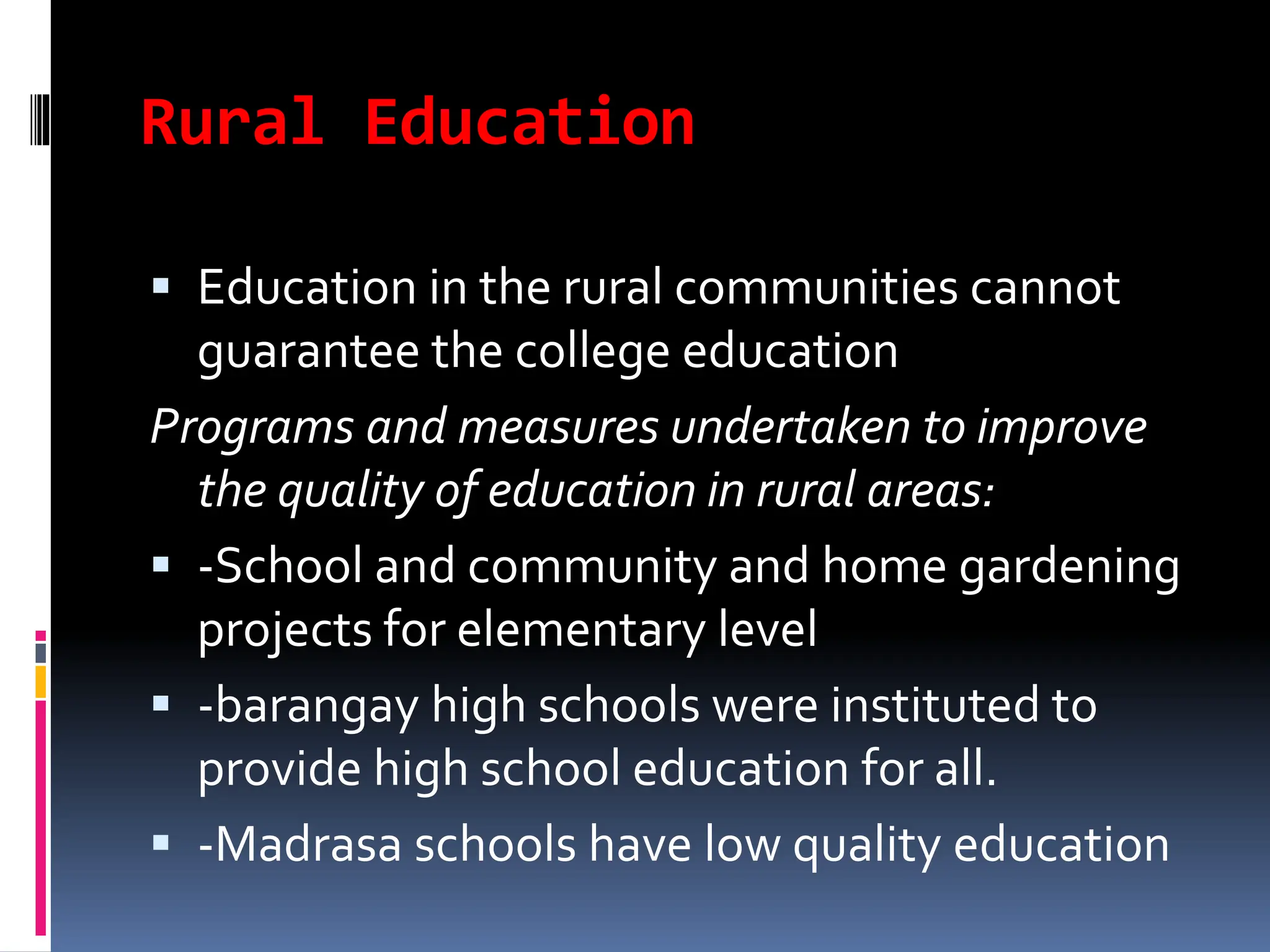 Rural Education

▪ Education in the rural communities cannot guarantee the college education

Programs and measures undertaken to improve the quality of education in rural areas:

▪ -School and community and home gardening projects for elementary level

▪ -barangay high schools were instituted to provide high school education for all.

▪ -Madrasa schools have low quality education